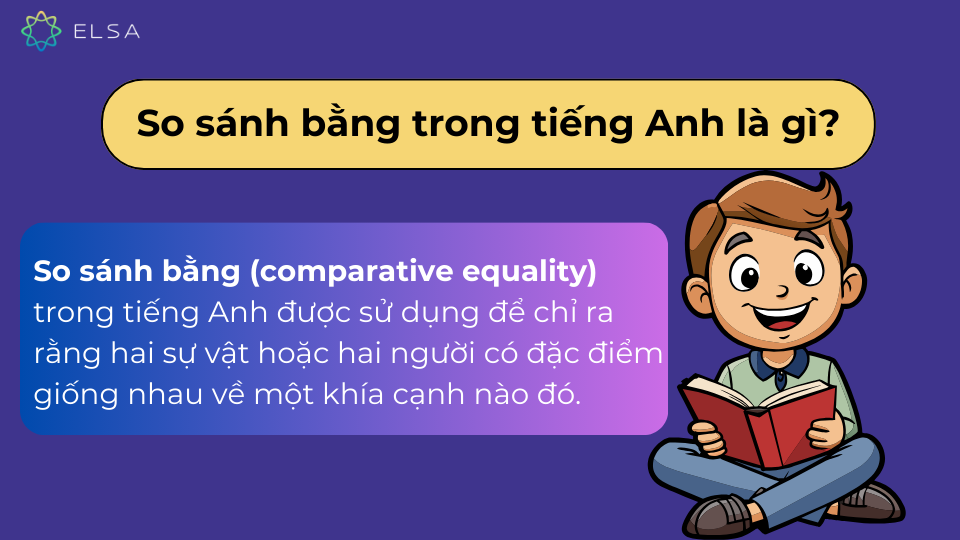 ELSA

So sánh bằng trong tiếng Anh là gì?

So sánh bằng (comparative equality) trong tiếng Anh được sử dụng để chỉ ra rằng hai sự vật hoặc hai người có đặc điểm giống nhau về một khía cạnh nào đó.